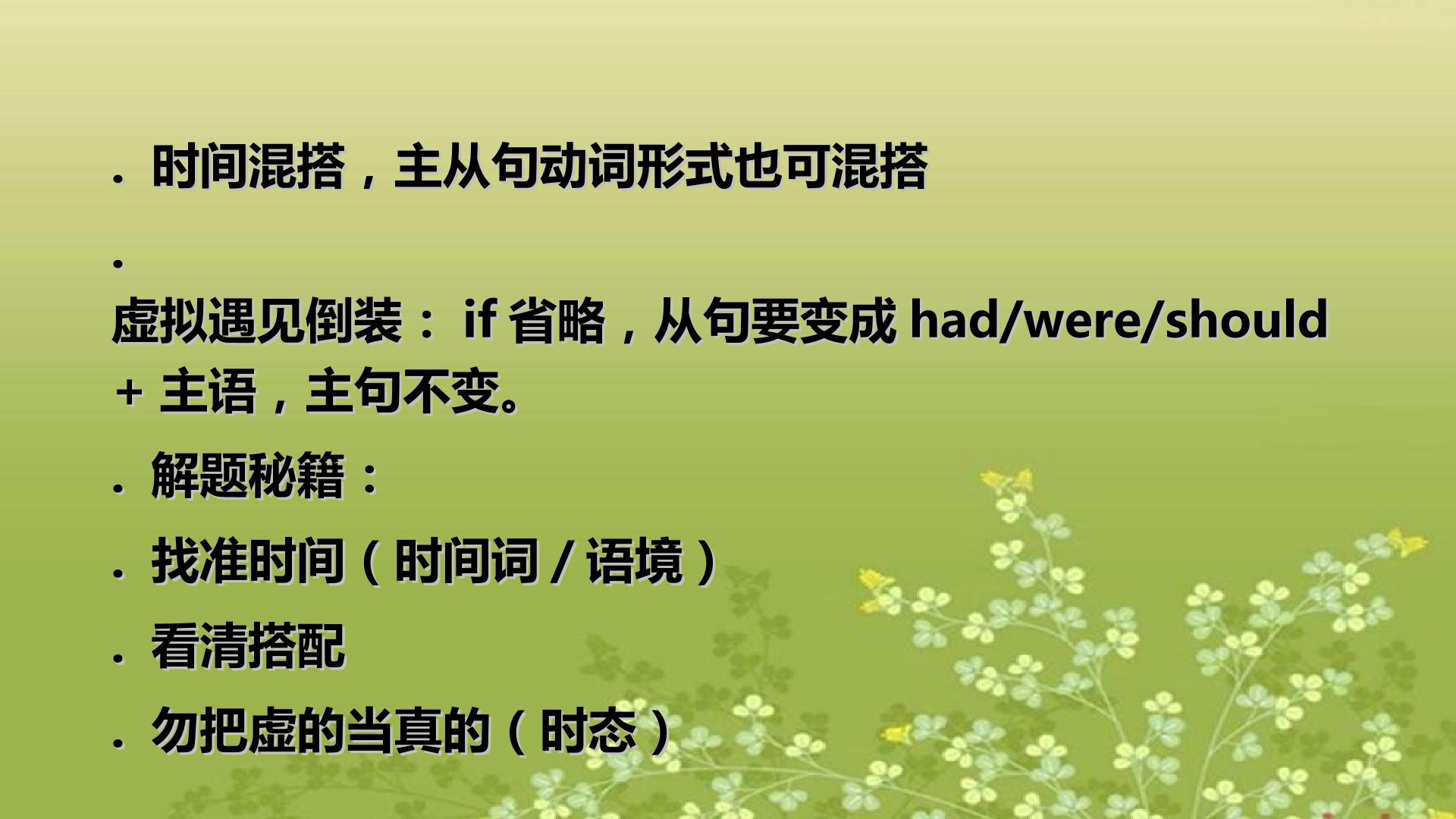 . 时间混搭，主从句动词形式也可混搭

.
虚拟遇见倒装： if 省略，从句要变成 had/were/should + 主语，主句不变。

. 解题秘籍：

. 找准时间（时间词 / 语境）

. 看清搭配

. 勿把虚的当真的（时态）